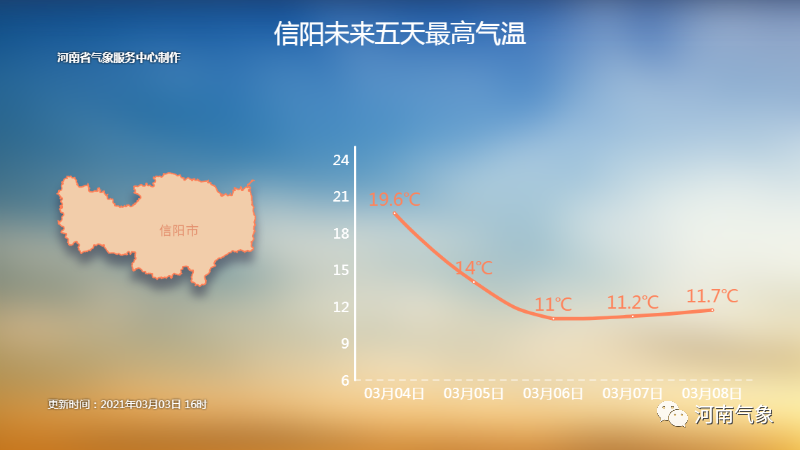 信阳未来五天最高气温

河南省气象服务中心制作

信阳市

24
21
18
15
12
9
6

19.6℃
14℃
11℃
11.2℃
11.7℃

03月04日 03月05日 03月06日 03月07日 03月08日

更新时间：2021年03月03日 16时

河南气象